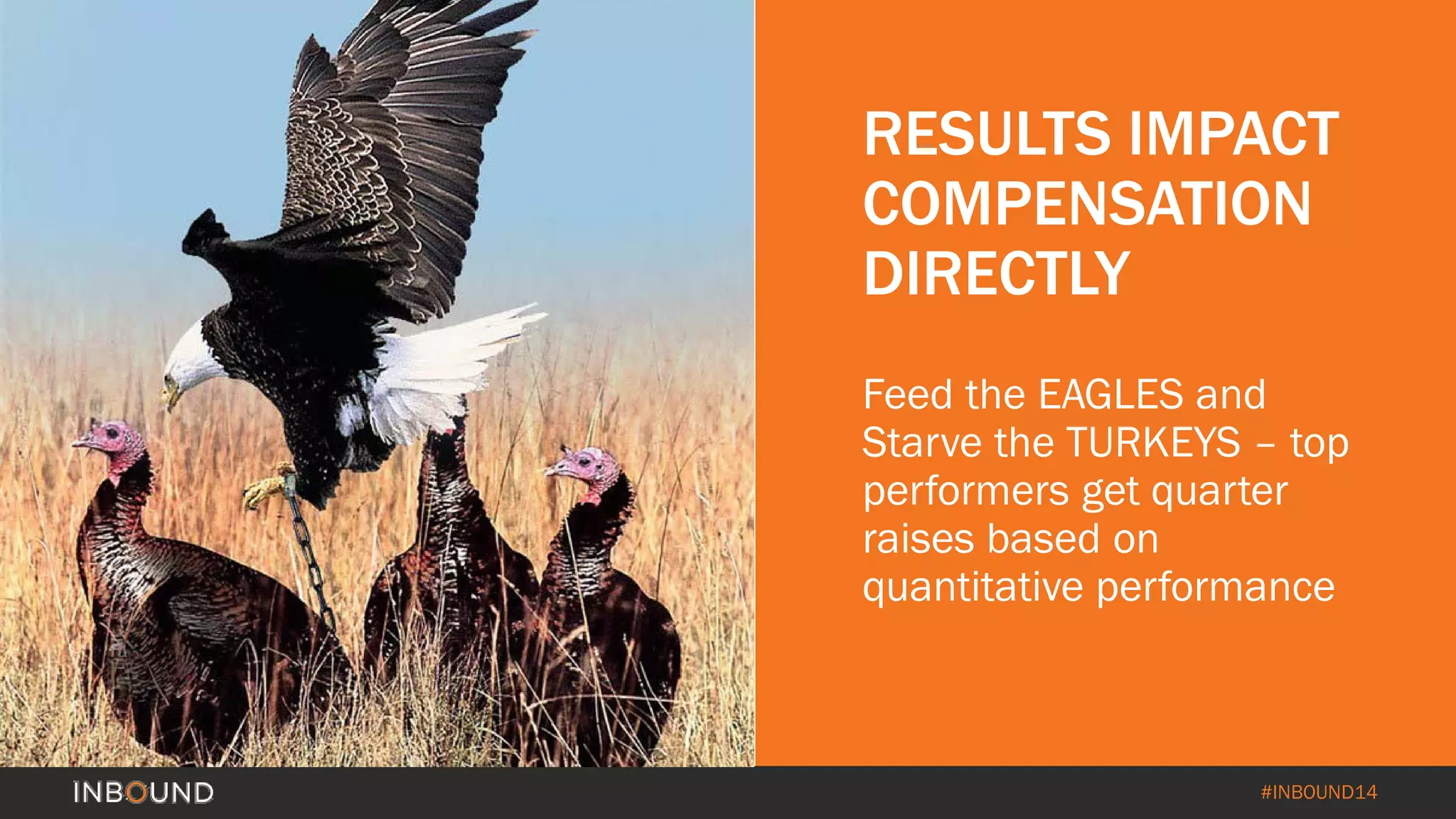 RESULTS IMPACT COMPENSATION DIRECTLY

Feed the EAGLES and Starve the TURKEYS – top performers get quarter raises based on quantitative performance

INBOUND

#INBOUND14